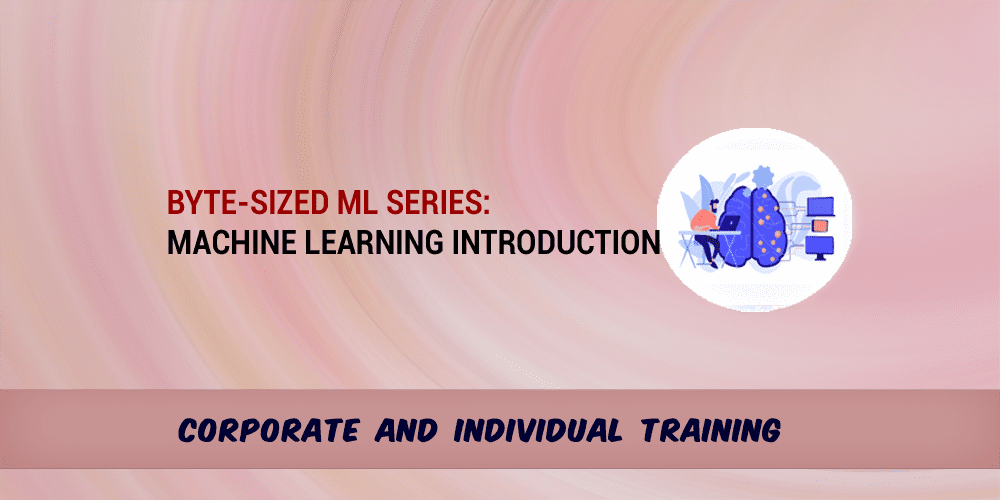 BYTE-SIZED ML SERIES:
MACHINE LEARNING INTRODUCTION

CORPORATE AND INDIVIDUAL TRAINING